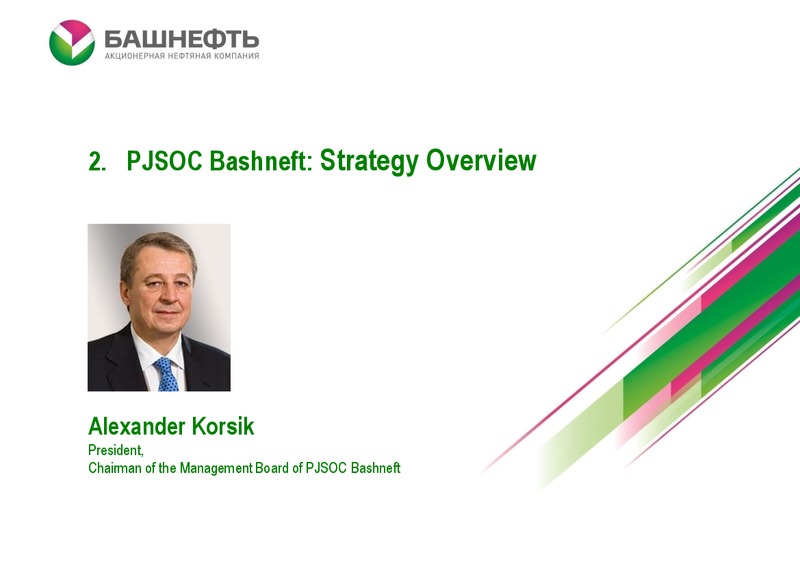 БАШНЕФТЬ
АКЦИОНЕРНАЯ НЕФТЯНАЯ КОМПАНИЯ

2. PJSOC Bashneft: Strategy Overview

Alexander Korsik
President,
Chairman of the Management Board of PJSOC Bashneft